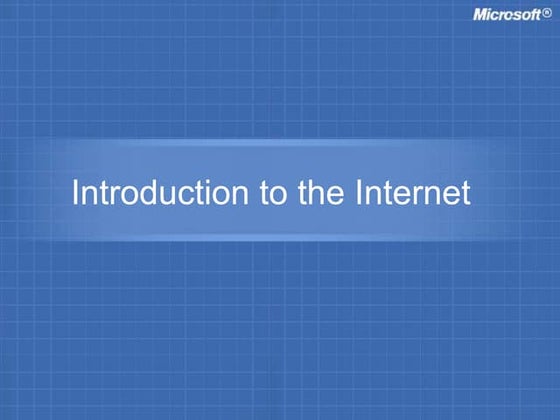 Microsoft®

Introduction to the Internet